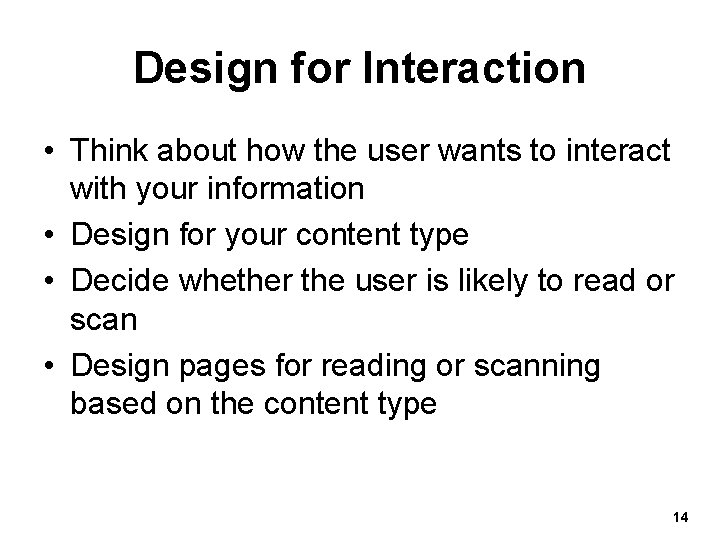 Design for Interaction

• Think about how the user wants to interact with your information
• Design for your content type
• Decide whether the user is likely to read or scan
• Design pages for reading or scanning based on the content type

14